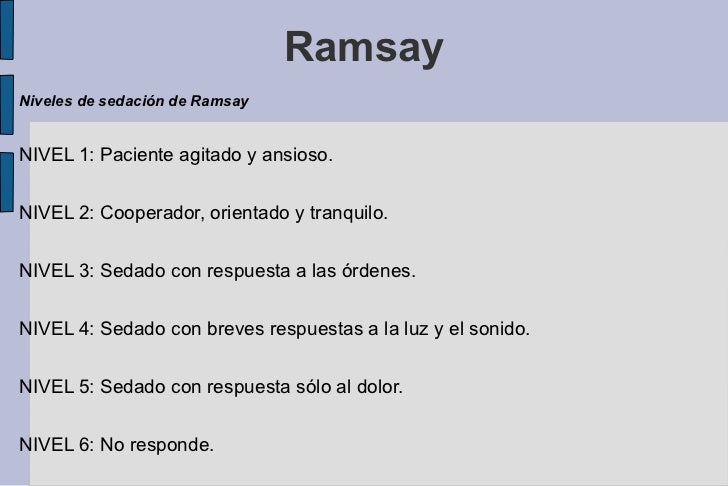 Ramsay

Niveles de sedación de Ramsay

NIVEL 1: Paciente agitado y ansioso.

NIVEL 2: Cooperador, orientado y tranquilo.

NIVEL 3: Sedado con respuesta a las órdenes.

NIVEL 4: Sedado con breves respuestas a la luz y el sonido.

NIVEL 5: Sedado con respuesta sólo al dolor.

NIVEL 6: No responde.